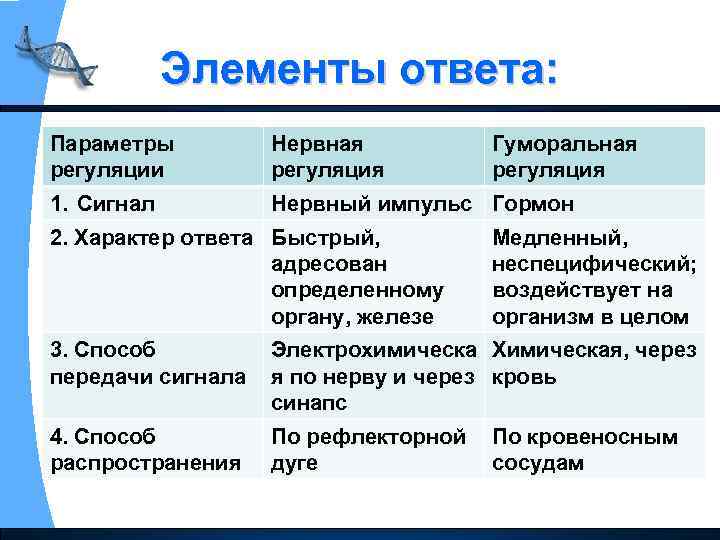 Элементы ответа:

| Параметры регуляции | Нервная регуляция | Гуморальная регуляция |
|---|---|---|
| 1. Сигнал | Нервный импульс | Гормон |
| 2. Характер ответа | Быстрый, адресован определенному органу, железе | Медленный, неспецифический; воздействует на организм в целом |
| 3. Способ передачи сигнала | Электрохимическая по нерву и через синапс | Химическая, через кровь |
| 4. Способ распространения | По рефлекторной дуге | По кровеносным сосудам |